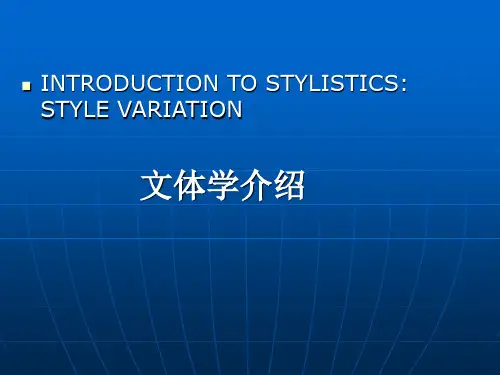 INTRODUCTION TO STYLISTICS: STYLE VARIATION

文体学介绍